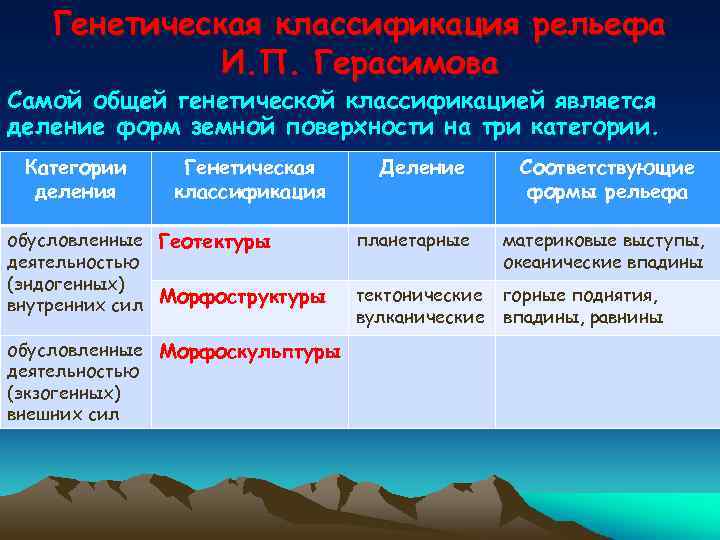 Генетическая классификация рельефа И.П. Герасимова

Самой общей генетической классификацией является деление форм земной поверхности на три категории.

| Категории деления | Генетическая классификация | Деление | Соответствующие формы рельефа |
|---|---|---|---|
| обусловленные деятельностью (эндогенных) внутренних сил | Геотектуры | планетарные | материковые выступы, океанические впадины |
| | Морфоструктуры | тектонические вулканические | горные поднятия, впадины, равнины |
| обусловленные деятельностью (экзогенных) внешних сил | Морфоскульптуры | | |